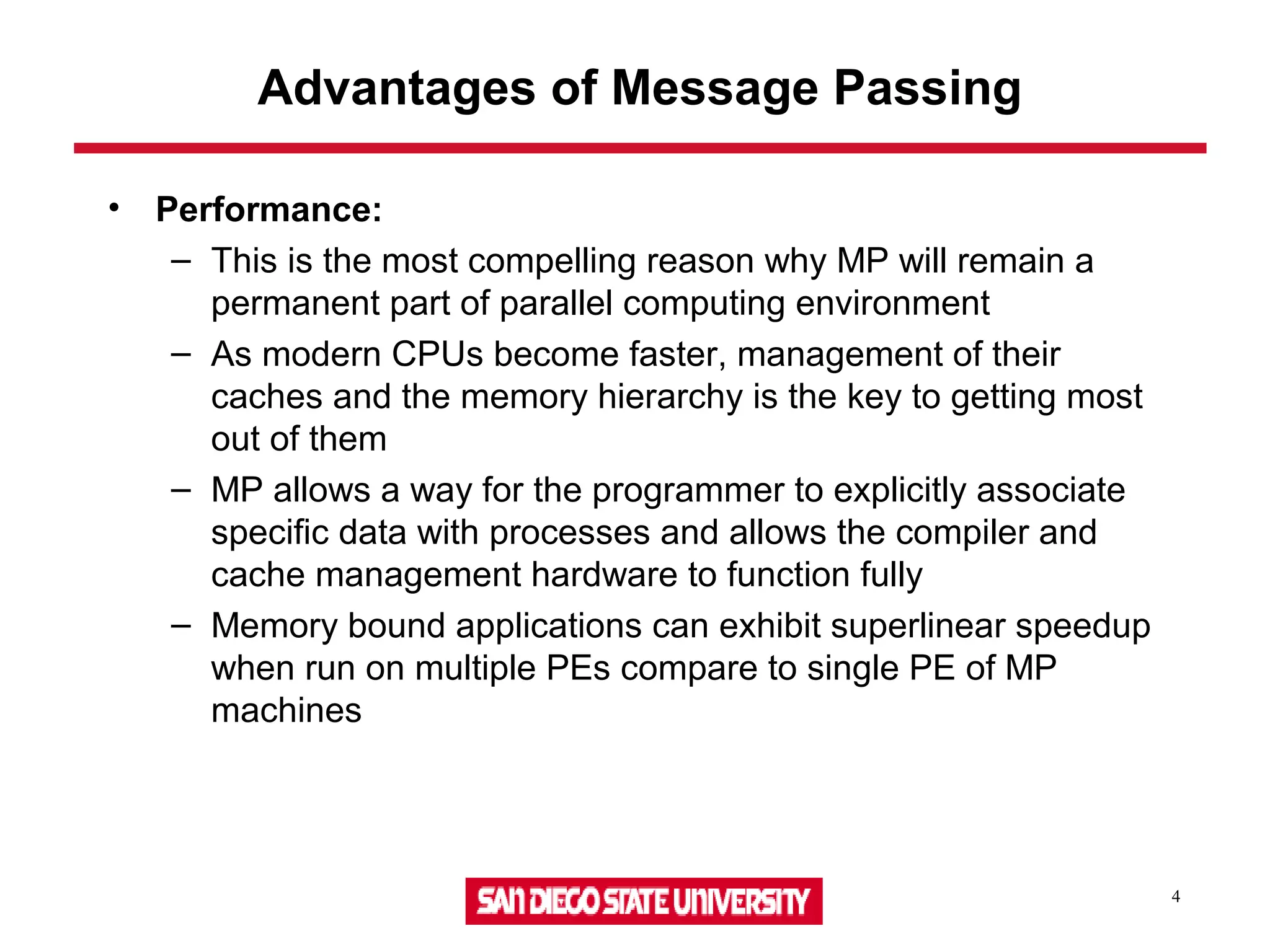 Advantages of Message Passing

• Performance:
– This is the most compelling reason why MP will remain a permanent part of parallel computing environment
– As modern CPUs become faster, management of their caches and the memory hierarchy is the key to getting most out of them
– MP allows a way for the programmer to explicitly associate specific data with processes and allows the compiler and cache management hardware to function fully
– Memory bound applications can exhibit superlinear speedup when run on multiple PEs compare to single PE of MP machines

SAN DIEGO STATE UNIVERSITY

4